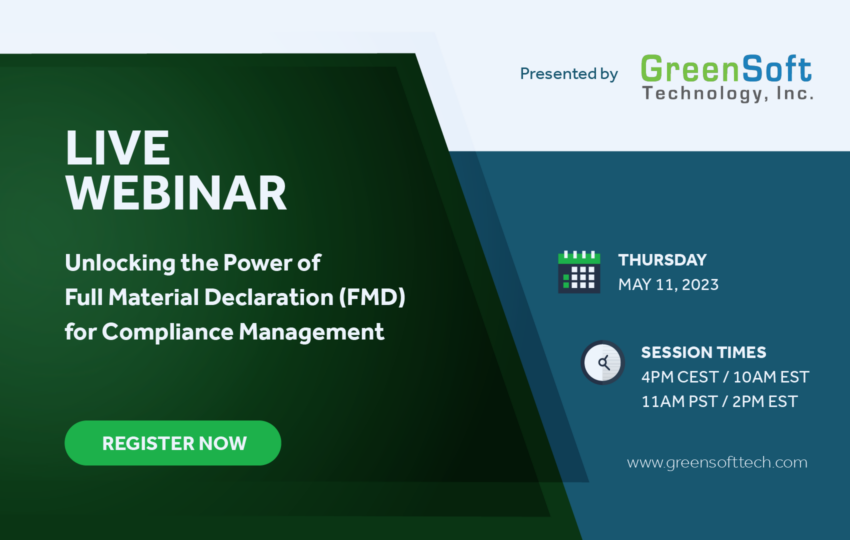 Presented by GreenSoft Technology, Inc.

LIVE WEBINAR

Unlocking the Power of Full Material Declaration (FMD) for Compliance Management

REGISTER NOW

THURSDAY
MAY 11, 2023

SESSION TIMES
4PM CEST / 10AM EST
11AM PST / 2PM EST

www.greensofttech.com